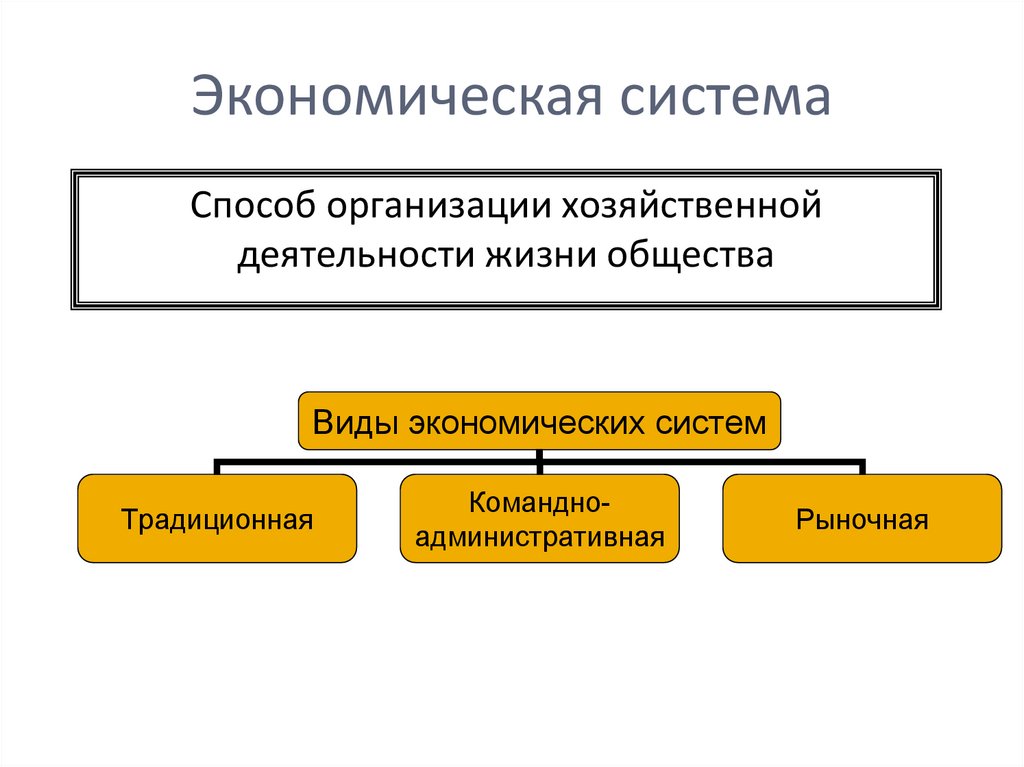 Экономическая система

Способ организации хозяйственной деятельности жизни общества

Виды экономических систем

Традиционная

Командно-административная

Рыночная